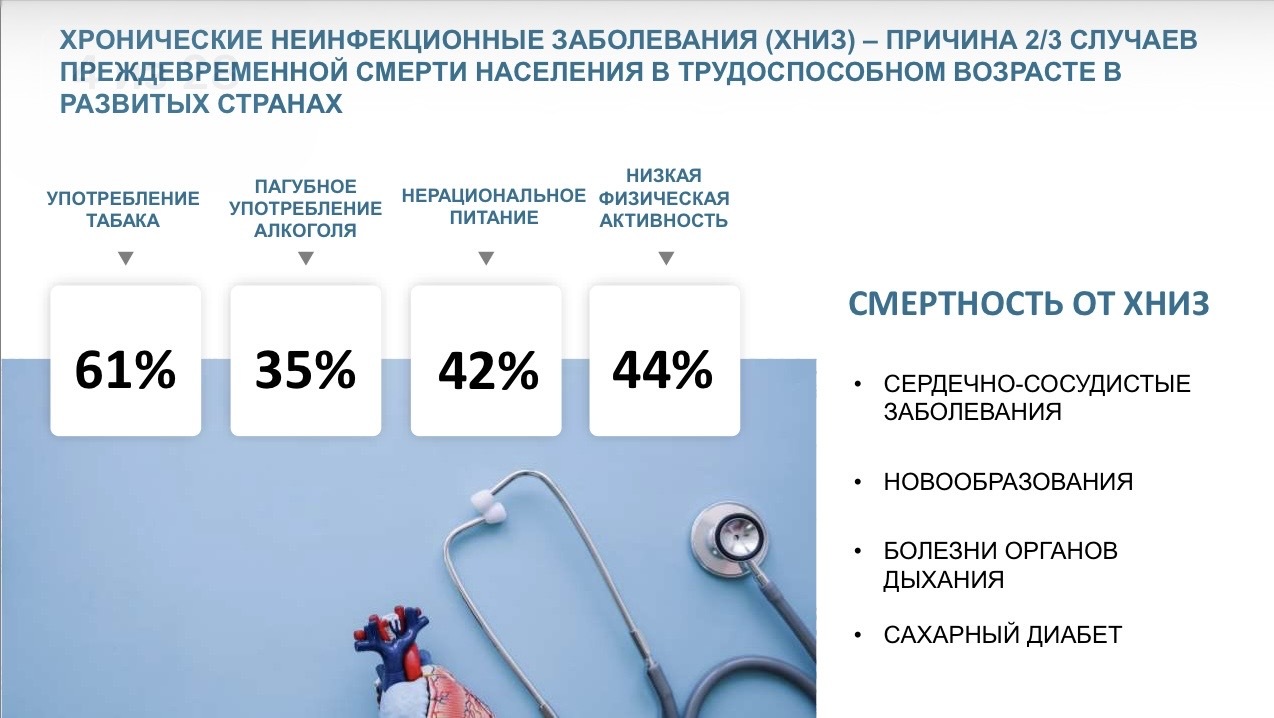 ХРОНИЧЕСКИЕ НЕИНФЕКЦИОННЫЕ ЗАБОЛЕВАНИЯ (ХНИЗ) – ПРИЧИНА 2/3 СЛУЧАЕВ ПРЕЖДЕВРЕМЕННОЙ СМЕРТИ НАСЕЛЕНИЯ В ТРУДОСПОСОБНОМ ВОЗРАСТЕ В РАЗВИТЫХ СТРАНАХ

УПОТРЕБЛЕНИЕ ТАБАКА

61%

ПАГУБНОЕ УПОТРЕБЛЕНИЕ АЛКОГОЛЯ

35%

НЕРАЦИОНАЛЬНОЕ ПИТАНИЕ

42%

НИЗКАЯ ФИЗИЧЕСКАЯ АКТИВНОСТЬ

44%

СМЕРТНОСТЬ ОТ ХНИЗ

• СЕРДЕЧНО-СОСУДИСТЫЕ ЗАБОЛЕВАНИЯ

• НОВООБРАЗОВАНИЯ

• БОЛЕЗНИ ОРГАНОВ ДЫХАНИЯ

• САХАРНЫЙ ДИАБЕТ